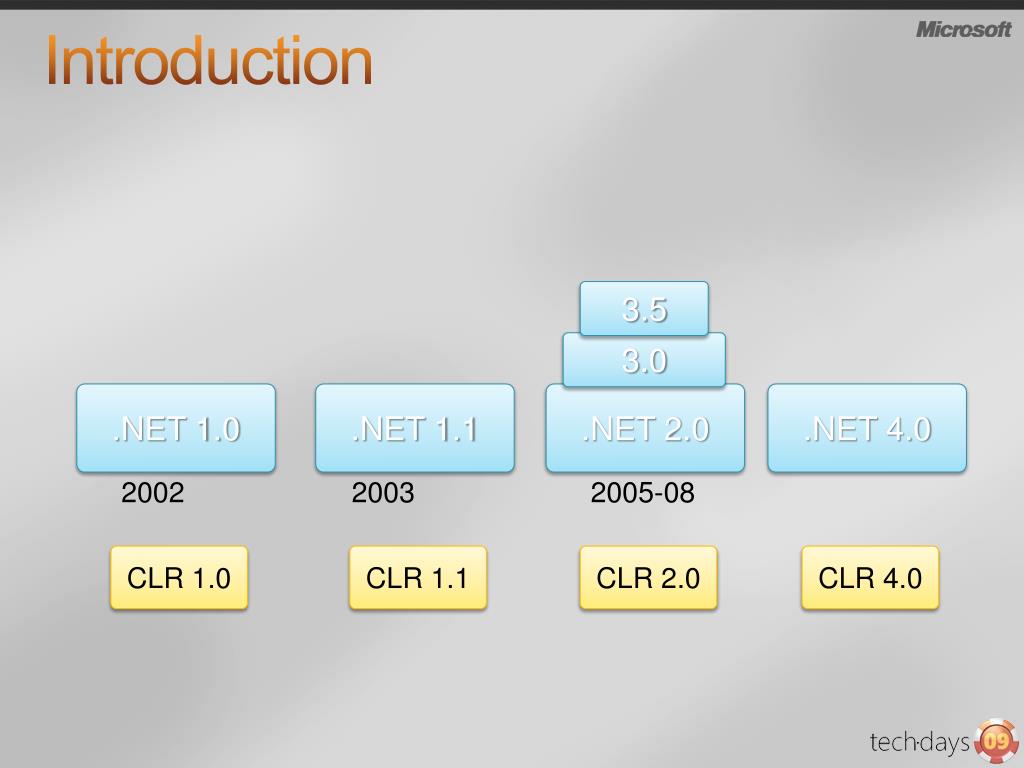 Introduction

Microsoft

3.5

3.0

.NET 1.0

.NET 1.1

.NET 2.0

.NET 4.0

2002

2003

2005-08

CLR 1.0

CLR 1.1

CLR 2.0

CLR 4.0

tech·days 09